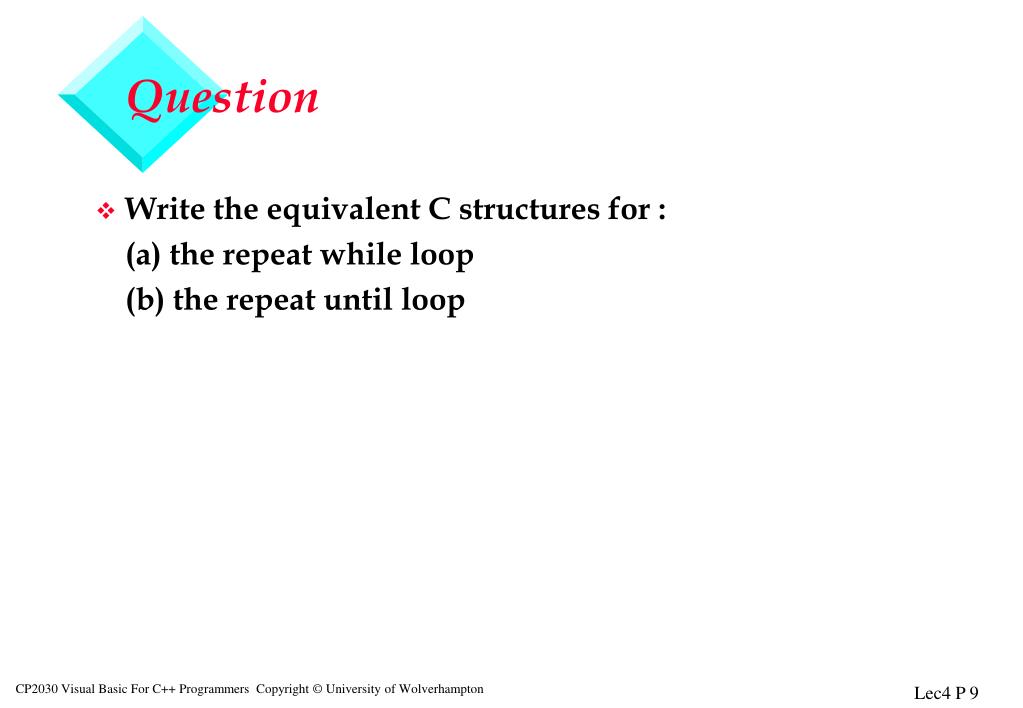 Question

❖ Write the equivalent C structures for :
(a) the repeat while loop
(b) the repeat until loop

CP2030 Visual Basic For C++ Programmers Copyright © University of Wolverhampton

Lec4 P 9